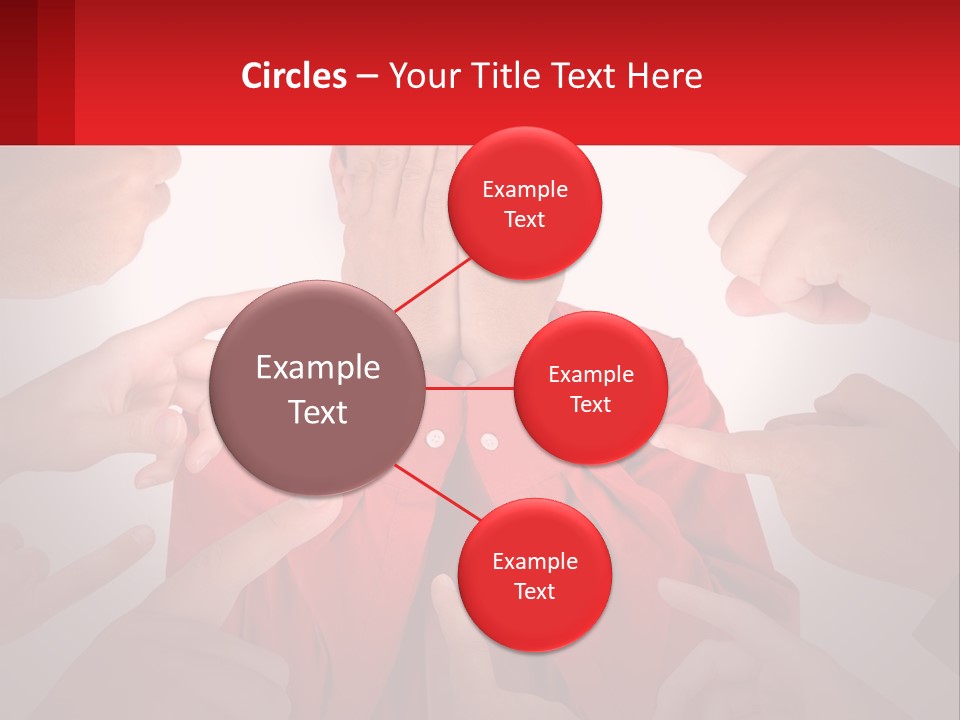 Circles – Your Title Text Here

Example Text

Example Text

Example Text

Example Text